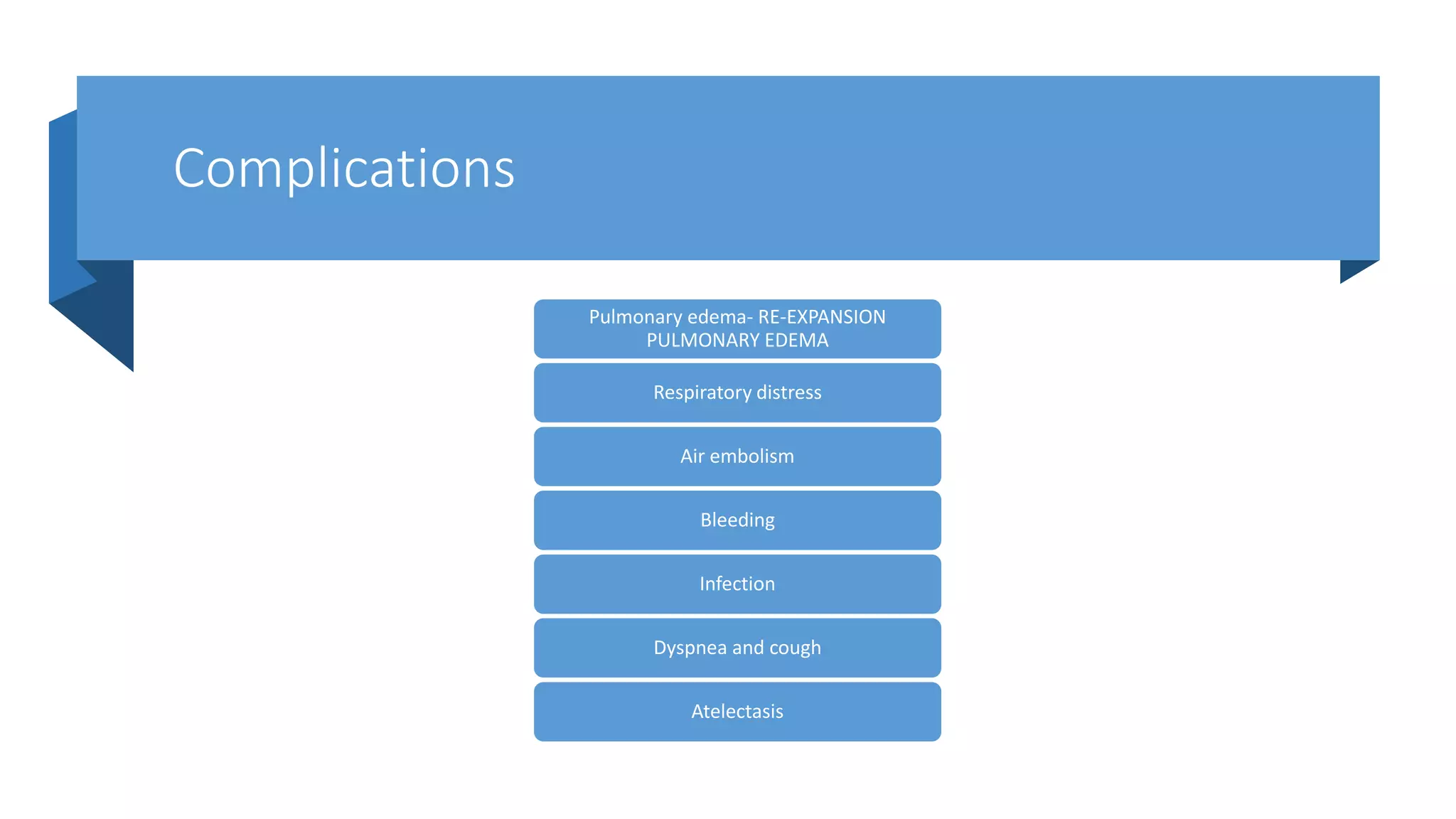 Complications

Pulmonary edema- RE-EXPANSION PULMONARY EDEMA

Respiratory distress

Air embolism

Bleeding

Infection

Dyspnea and cough

Atelectasis